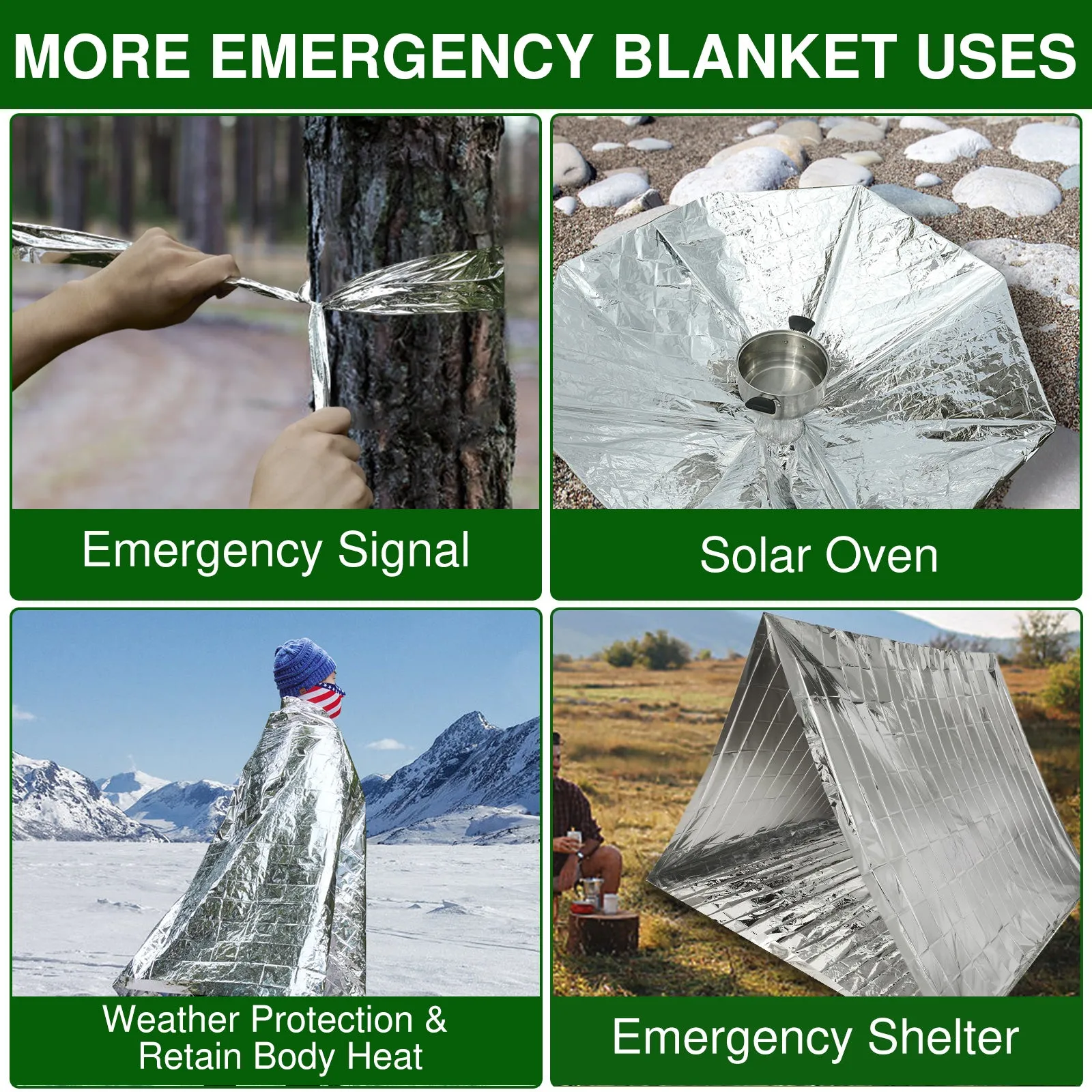 MORE EMERGENCY BLANKET USES

Emergency Signal

Solar Oven

Weather Protection & Retain Body Heat

Emergency Shelter